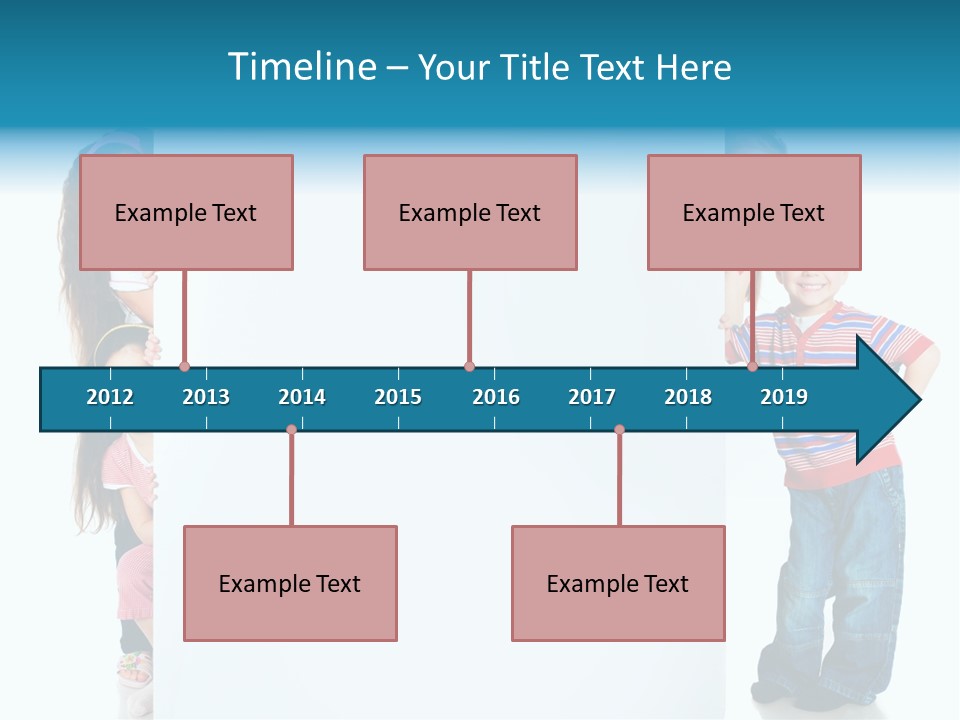 Timeline – Your Title Text Here

Example Text

Example Text

Example Text

2012 2013 2014 2015 2016 2017 2018 2019

Example Text

Example Text